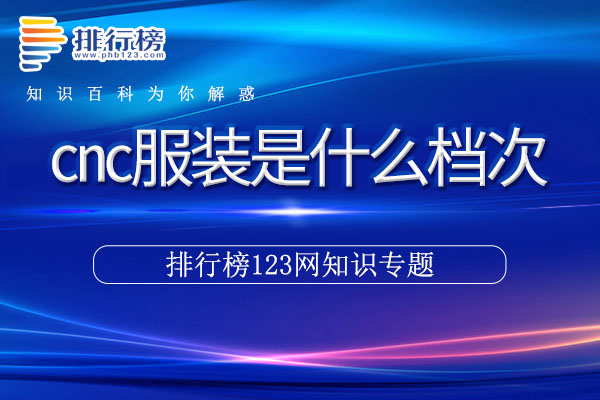 排行榜
www.phb123.com
知识百科为你解惑

cnc服装是什么档次

排行榜123网知识专题